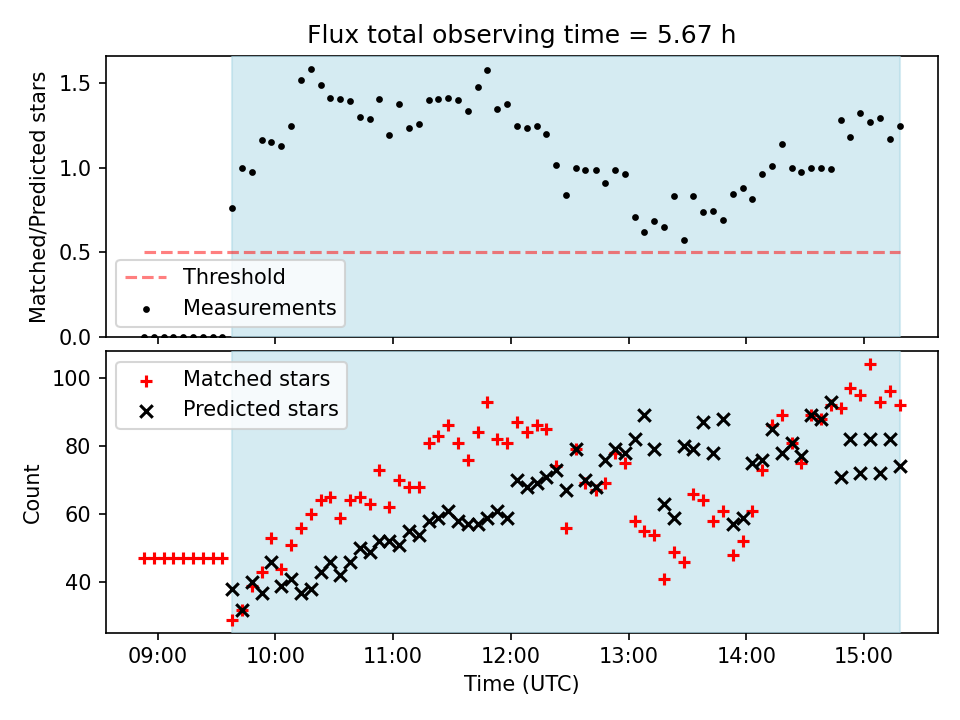 Flux total observing time = 5.67 h

Matched/Predicted stars

1.5
1.0
0.5
0.0

Threshold
Measurements

Matched stars
Predicted stars

Count

100
80
60
40

09:00
10:00
11:00
12:00
13:00
14:00
15:00

Time (UTC)